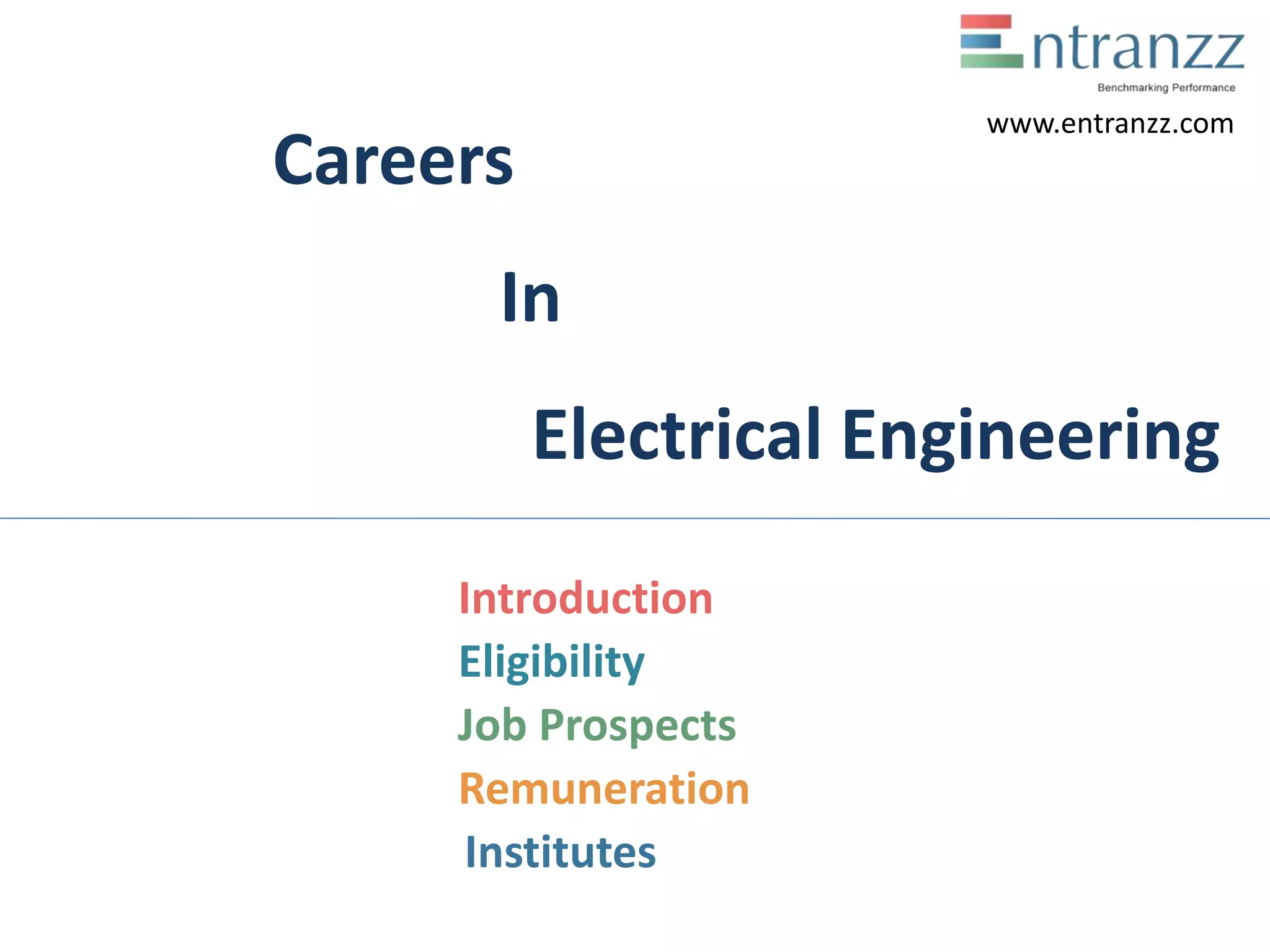 Entranzz
Benchmarking Performance
www.entranzz.com

Careers

In

Electrical Engineering

Introduction
Eligibility
Job Prospects
Remuneration
Institutes